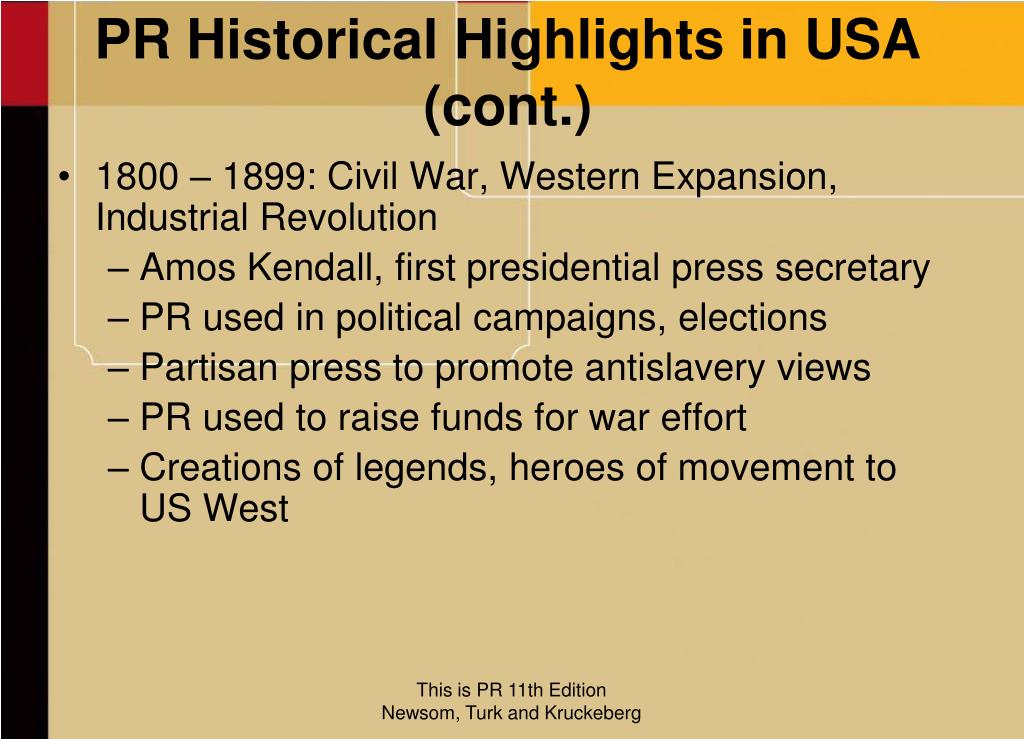 PR Historical Highlights in USA (cont.)

• 1800 – 1899: Civil War, Western Expansion, Industrial Revolution
– Amos Kendall, first presidential press secretary
– PR used in political campaigns, elections
– Partisan press to promote antislavery views
– PR used to raise funds for war effort
– Creations of legends, heroes of movement to US West

This is PR 11th Edition
Newsom, Turk and Kruckeberg